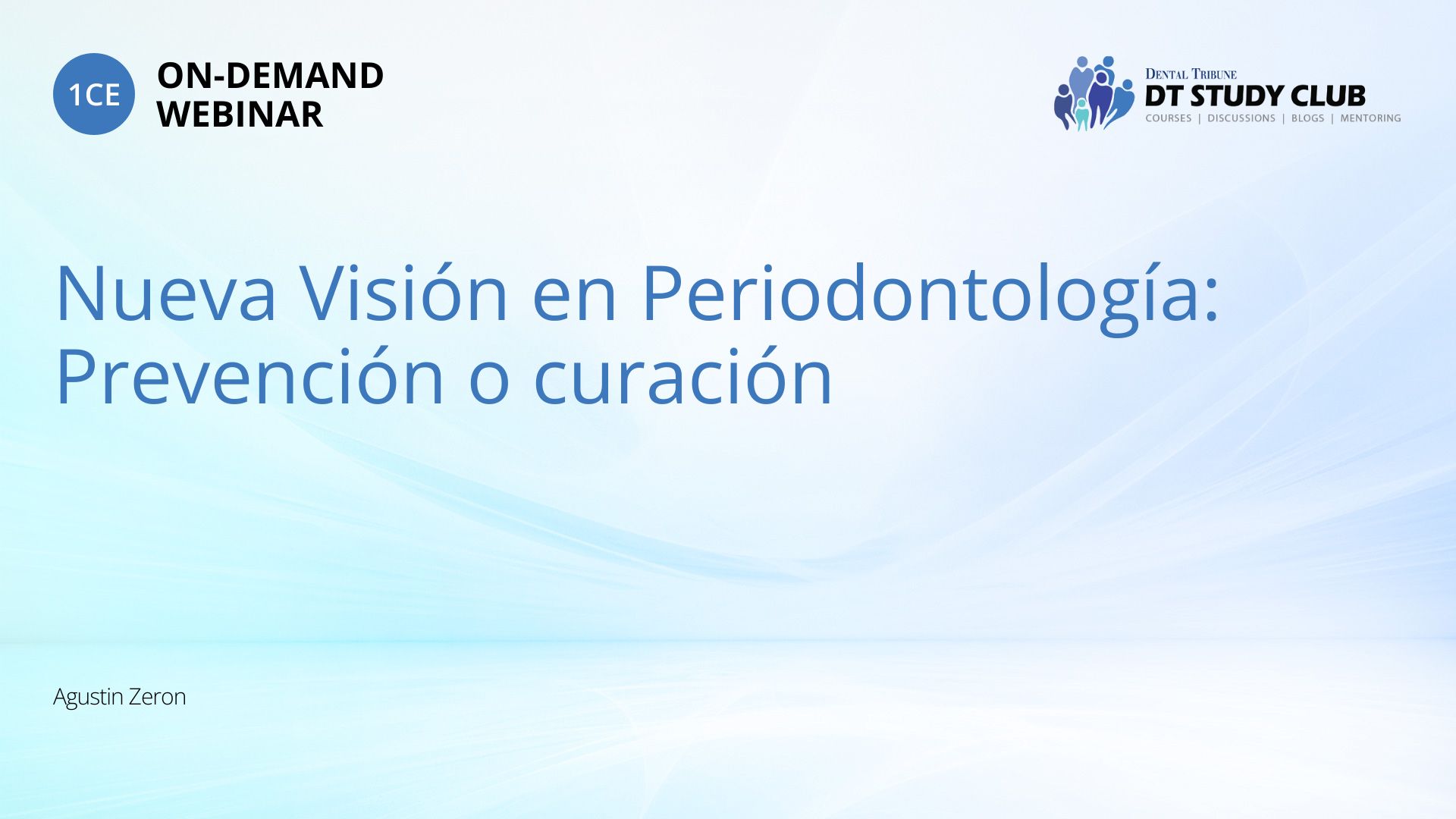 1CE ON-DEMAND WEBINAR

DENTAL TRIBUNE
DT STUDY CLUB
COURSES | DISCUSSIONS | BLOGS | MENTORING

Nueva Visión en Periodontología: Prevención o curación

Agustin Zeron